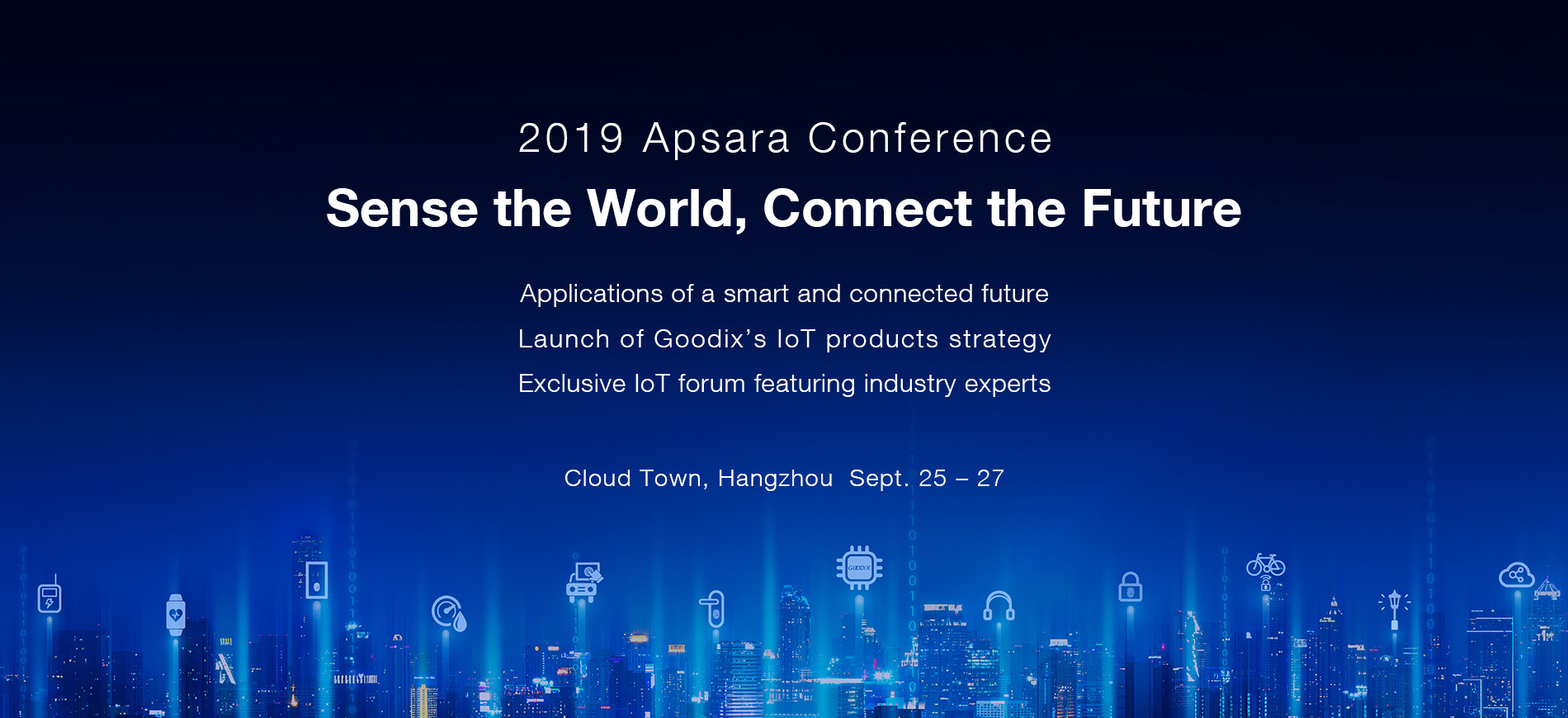 2019 Apsara Conference

Sense the World, Connect the Future

Applications of a smart and connected future

Launch of Goodix's IoT products strategy

Exclusive IoT forum featuring industry experts

Cloud Town, Hangzhou Sept. 25 – 27

GOODIX